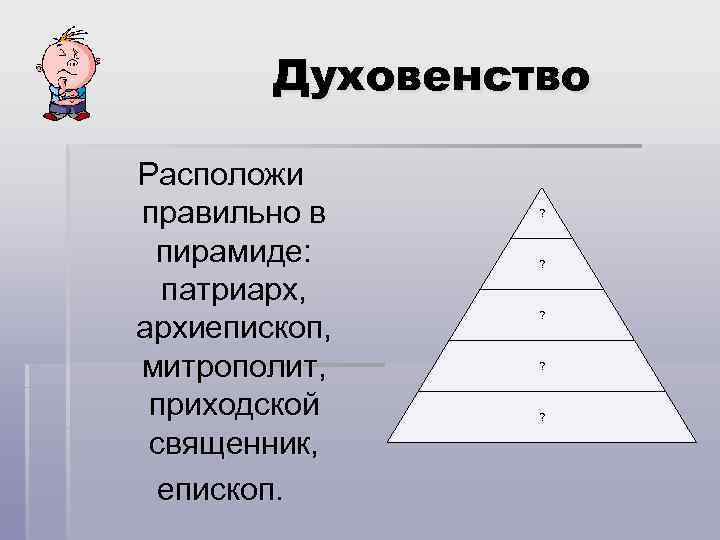 Духовенство

Расположи правильно в пирамиде: патриарх, архиепископ, митрополит, приходской священник, епископ.

?

?

?

?

?